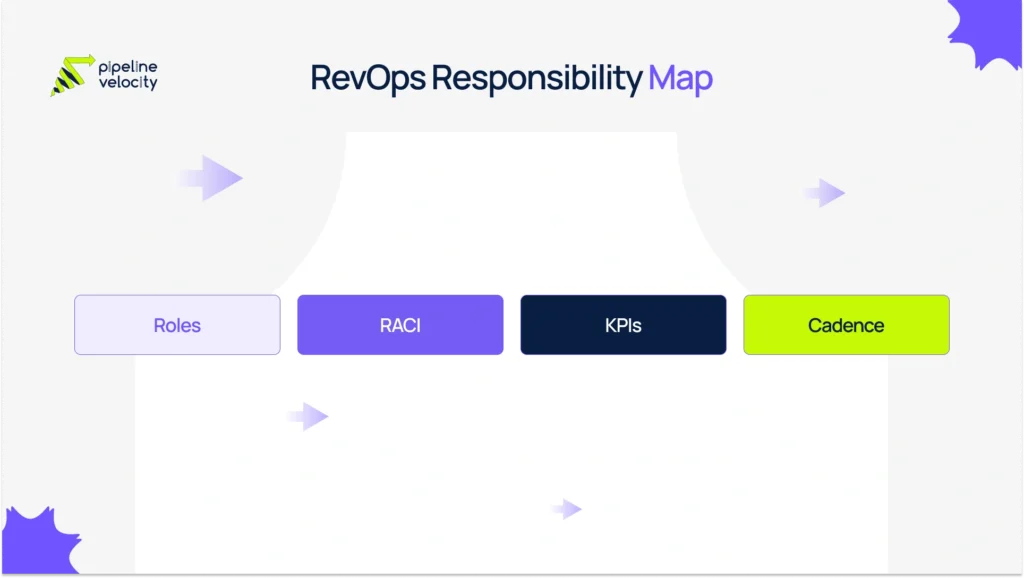 pipeline velocity

RevOps Responsibility Map

Roles

RACI

KPIs

Cadence